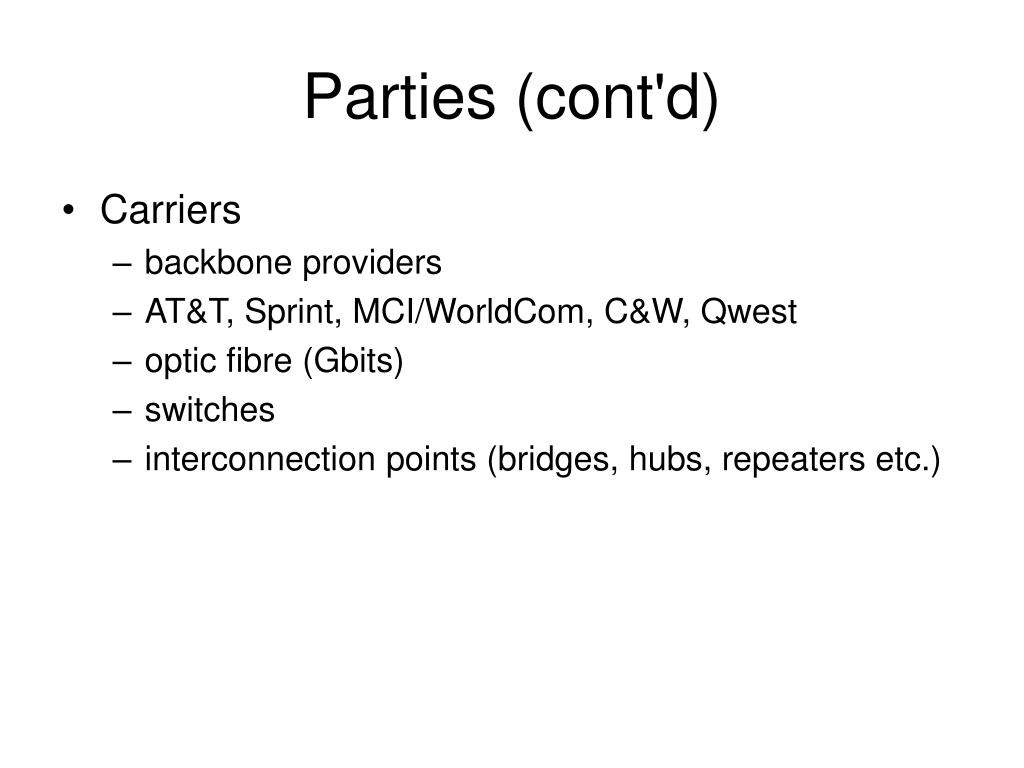 Parties (cont'd)

• Carriers
– backbone providers
– AT&T, Sprint, MCI/WorldCom, C&W, Qwest
– optic fibre (Gbits)
– switches
– interconnection points (bridges, hubs, repeaters etc.)